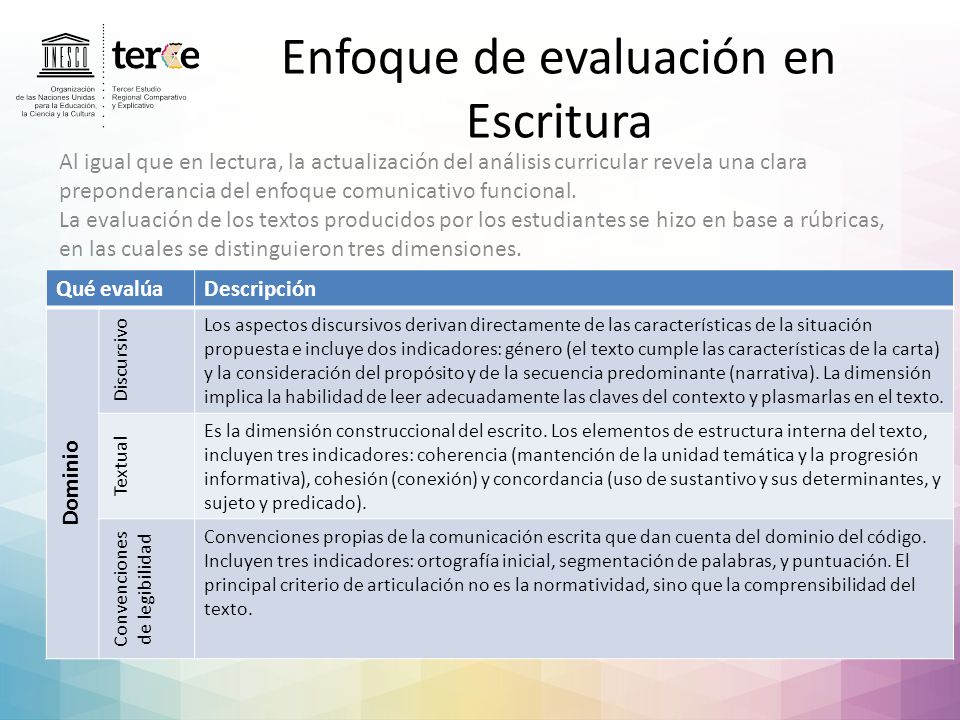 UNESCO
Organización de las Naciones Unidas para la Educación, la Ciencia y la Cultura

terce
Tercer Estudio Regional Comparativo y Explicativo

Enfoque de evaluación en Escritura

Al igual que en lectura, la actualización del análisis curricular revela una clara preponderancia del enfoque comunicativo funcional.
La evaluación de los textos producidos por los estudiantes se hizo en base a rúbricas, en las cuales se distinguieron tres dimensiones.

| Qué evalúa | | Descripción |
|---|---|---|
| Dominio | Discursivo | Los aspectos discursivos derivan directamente de las características de la situación propuesta e incluye dos indicadores: género (el texto cumple las características de la carta) y la consideración del propósito y de la secuencia predominante (narrativa). La dimensión implica la habilidad de leer adecuadamente las claves del contexto y plasmarlas en el texto. |
| | Textual | Es la dimensión construccional del escrito. Los elementos de estructura interna del texto, incluyen tres indicadores: coherencia (mantención de la unidad temática y la progresión informativa), cohesión (conexión) y concordancia (uso de sustantivo y sus determinantes, y sujeto y predicado). |
| | Convenciones de legibilidad | Convenciones propias de la comunicación escrita que dan cuenta del dominio del código. Incluyen tres indicadores: ortografía inicial, segmentación de palabras, y puntuación. El principal criterio de articulación no es la normatividad, sino que la comprensibilidad del texto. |